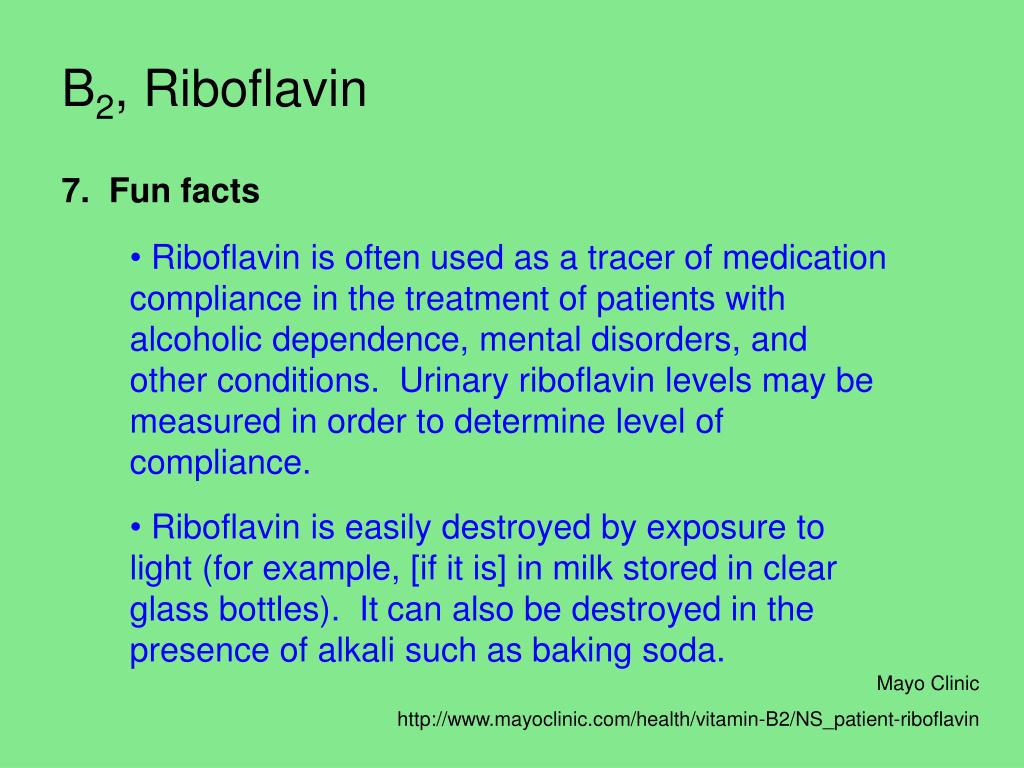 $B_2$, Riboflavin

7. Fun facts

• Riboflavin is often used as a tracer of medication compliance in the treatment of patients with alcoholic dependence, mental disorders, and other conditions. Urinary riboflavin levels may be measured in order to determine level of compliance.

• Riboflavin is easily destroyed by exposure to light (for example, [if it is] in milk stored in clear glass bottles). It can also be destroyed in the presence of alkali such as baking soda.

Mayo Clinic

http://www.mayoclinic.com/health/vitamin-B2/NS_patient-riboflavin